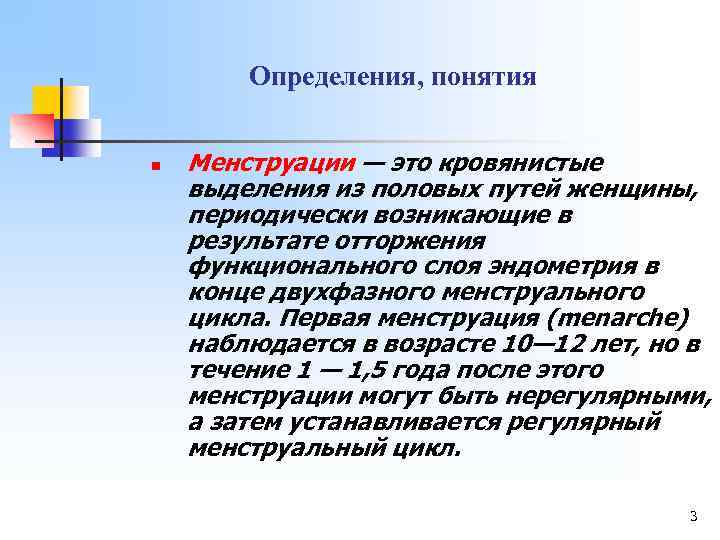 Определения, понятия

Менструации — это кровянистые выделения из половых путей женщины, периодически возникающие в результате отторжения функционального слоя эндометрия в конце двухфазного менструального цикла. Первая менструация (menarche) наблюдается в возрасте 10—12 лет, но в течение 1 — 1,5 года после этого менструации могут быть нерегулярными, а затем устанавливается регулярный менструальный цикл.

3